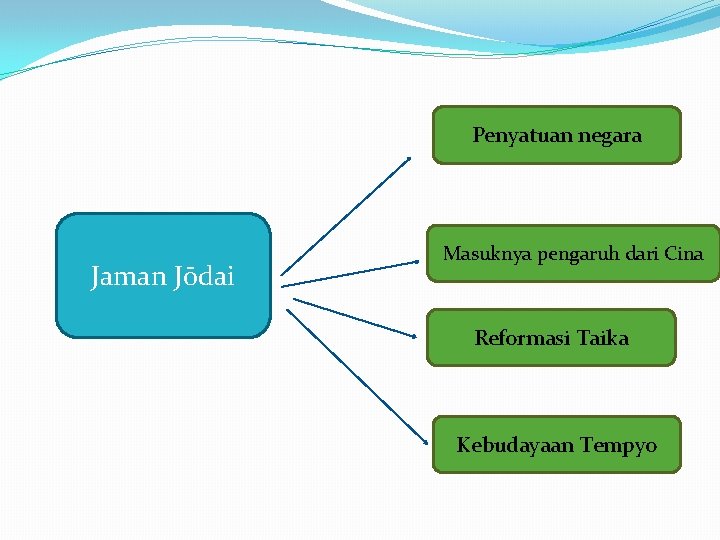 Jaman Jōdai

Penyatuan negara

Masuknya pengaruh dari Cina

Reformasi Taika

Kebudayaan Tempyo